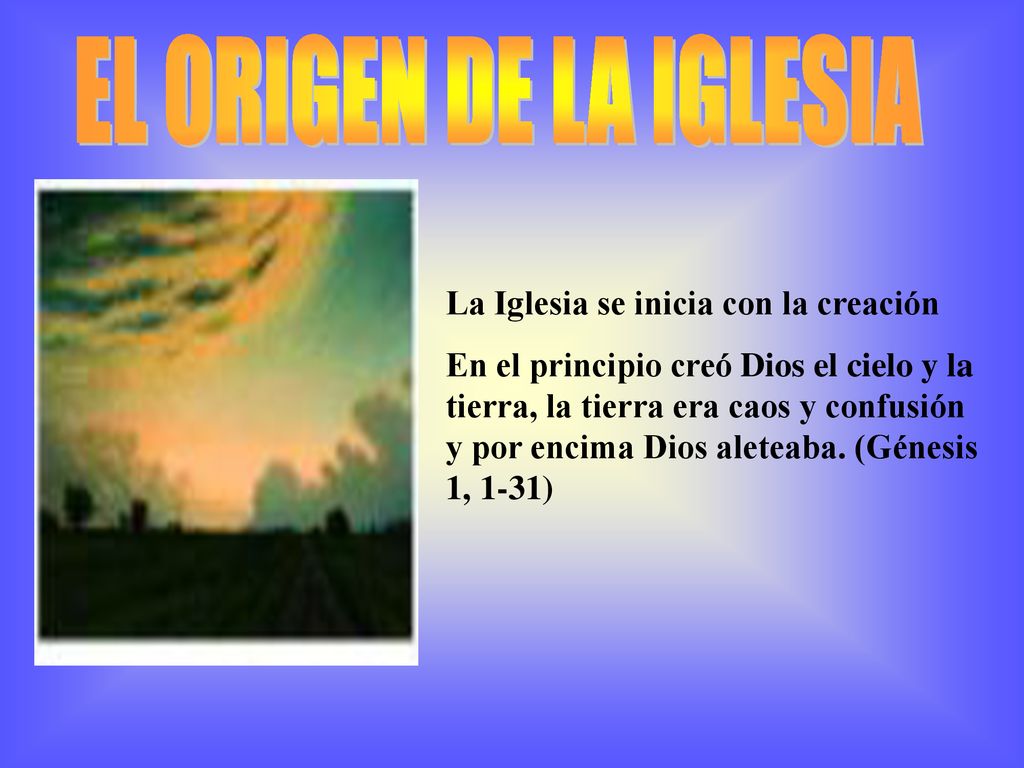 EL ORIGEN DE LA IGLESIA

La Iglesia se inicia con la creación

En el principio creó Dios el cielo y la tierra, la tierra era caos y confusión y por encima Dios aleteaba. (Génesis 1, 1-31)